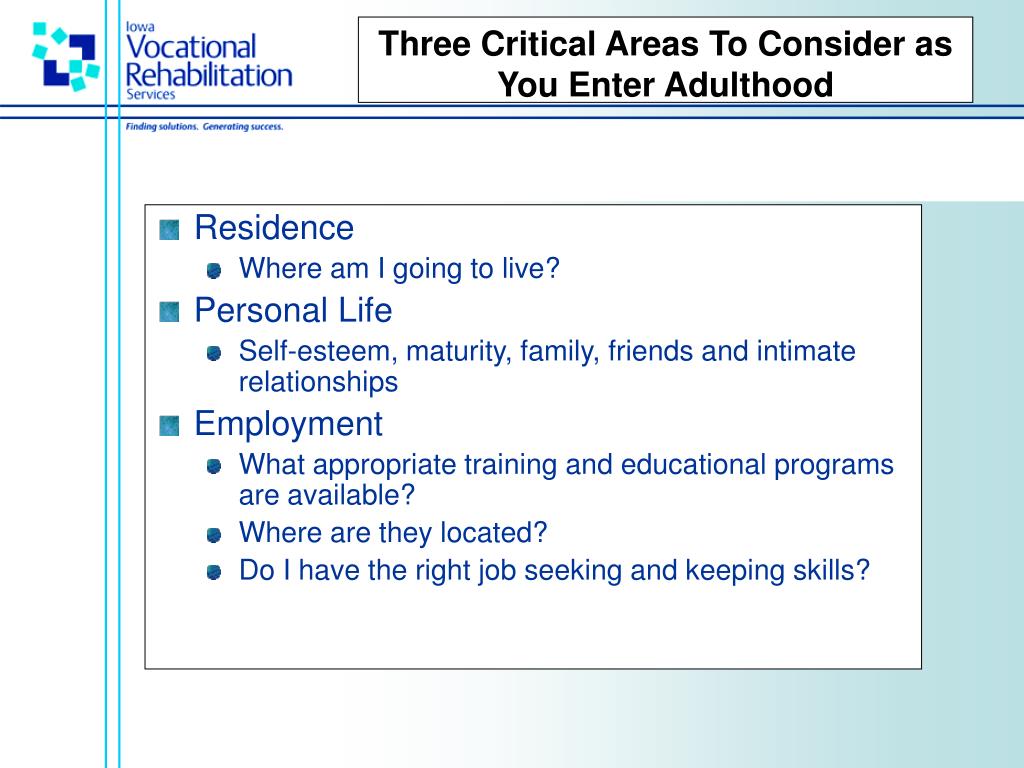 Iowa
Vocational
Rehabilitation
Services

Finding solutions. Generating success.

Three Critical Areas To Consider as You Enter Adulthood

Residence
Where am I going to live?
Personal Life
Self-esteem, maturity, family, friends and intimate relationships
Employment
What appropriate training and educational programs are available?
Where are they located?
Do I have the right job seeking and keeping skills?